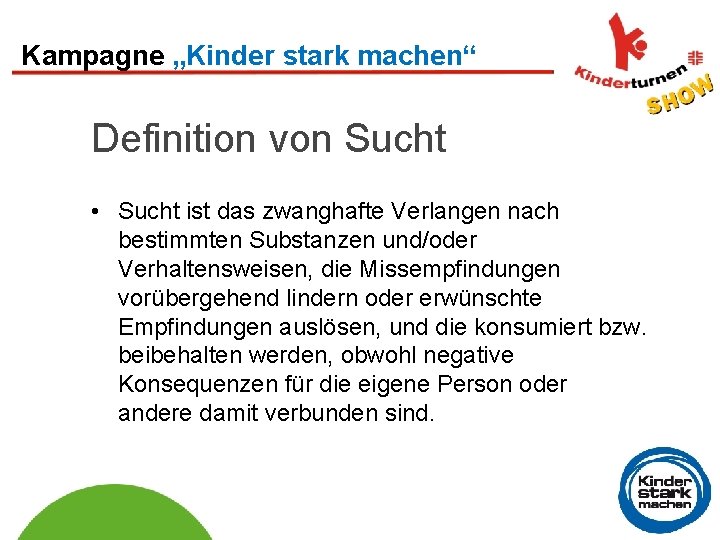 Kampagne „Kinder stark machen“

Kinderturnen SHOW

Definition von Sucht

• Sucht ist das zwanghafte Verlangen nach bestimmten Substanzen und/oder Verhaltensweisen, die Missempfindungen vorübergehend lindern oder erwünschte Empfindungen auslösen, und die konsumiert bzw. beibehalten werden, obwohl negative Konsequenzen für die eigene Person oder andere damit verbunden sind.

Kinder stark machen